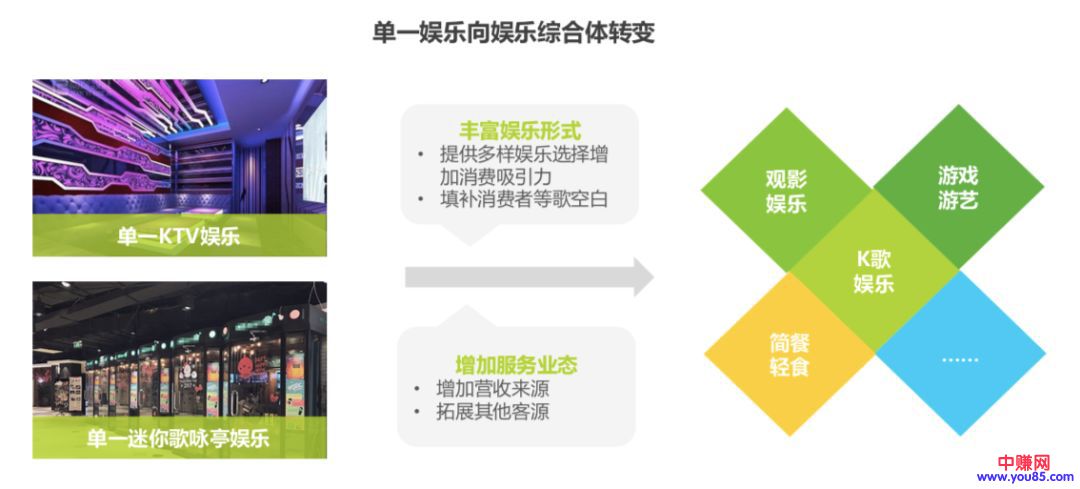 单一娱乐向娱乐综合体转变

单一KTV娱乐

单一迷你歌咏亭娱乐

丰富娱乐形式
• 提供多样娱乐选择增加消费吸引力
• 填补消费者等歌空白

增加服务业态
• 增加营收来源
• 拓展其他客源

观影娱乐

游戏游艺

K歌娱乐

简餐轻食

……

中赚网
www.you85.com